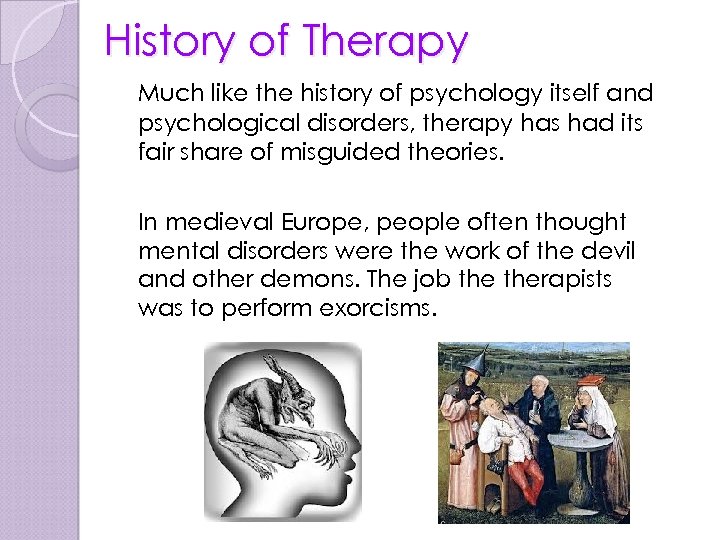 History of Therapy

Much like the history of psychology itself and psychological disorders, therapy has had its fair share of misguided theories.

In medieval Europe, people often thought mental disorders were the work of the devil and other demons. The job the therapists was to perform exorcisms.